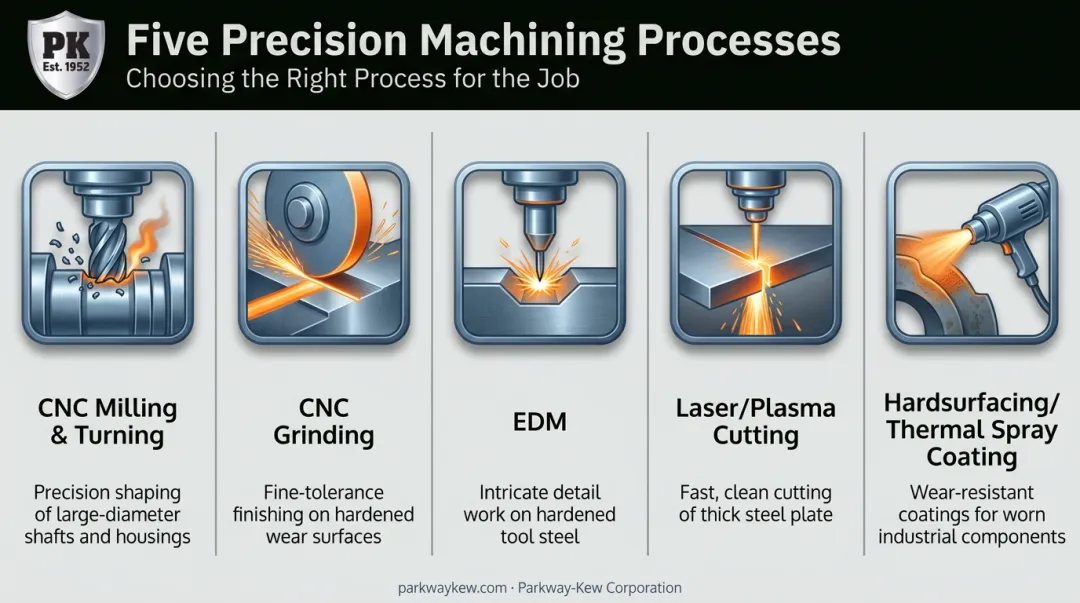 PK
Est. 1952

Five Precision Machining Processes
Choosing the Right Process for the Job

CNC Milling & Turning
Precision shaping of large-diameter shafts and housings

CNC Grinding
Fine-tolerance finishing on hardened wear surfaces

EDM
Intricate detail work on hardened tool steel

Laser/Plasma Cutting
Fast, clean cutting of thick steel plate

Hardsurfacing/ Thermal Spray Coating
Wear-resistant coatings for worn industrial components

parkwaykew.com · Parkway-Kew Corporation